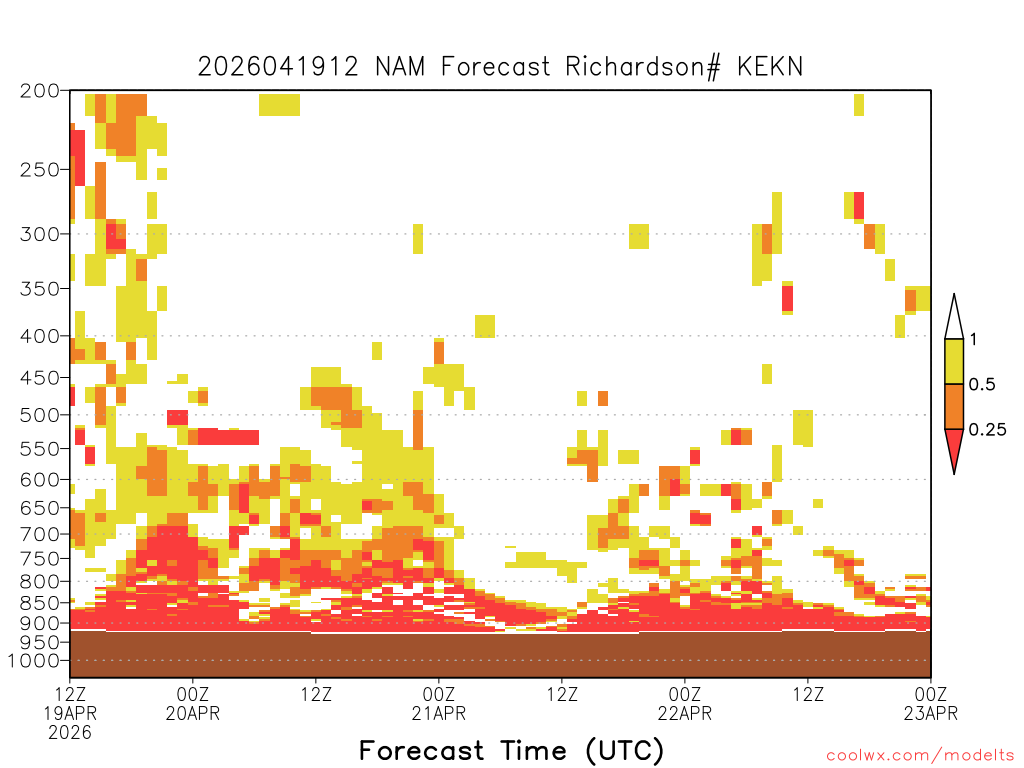 2026041912 NAM Forecast Richardson# KEKN

200
250
300
350
400
450
500
550
600
650
700
750
800
850
900
950
1000

1
0.5
0.25

12Z 19APR 2026
00Z 20APR
12Z
00Z 21APR
12Z
00Z 22APR
12Z
00Z 23APR

Forecast Time (UTC)

coolwx.com/modelts